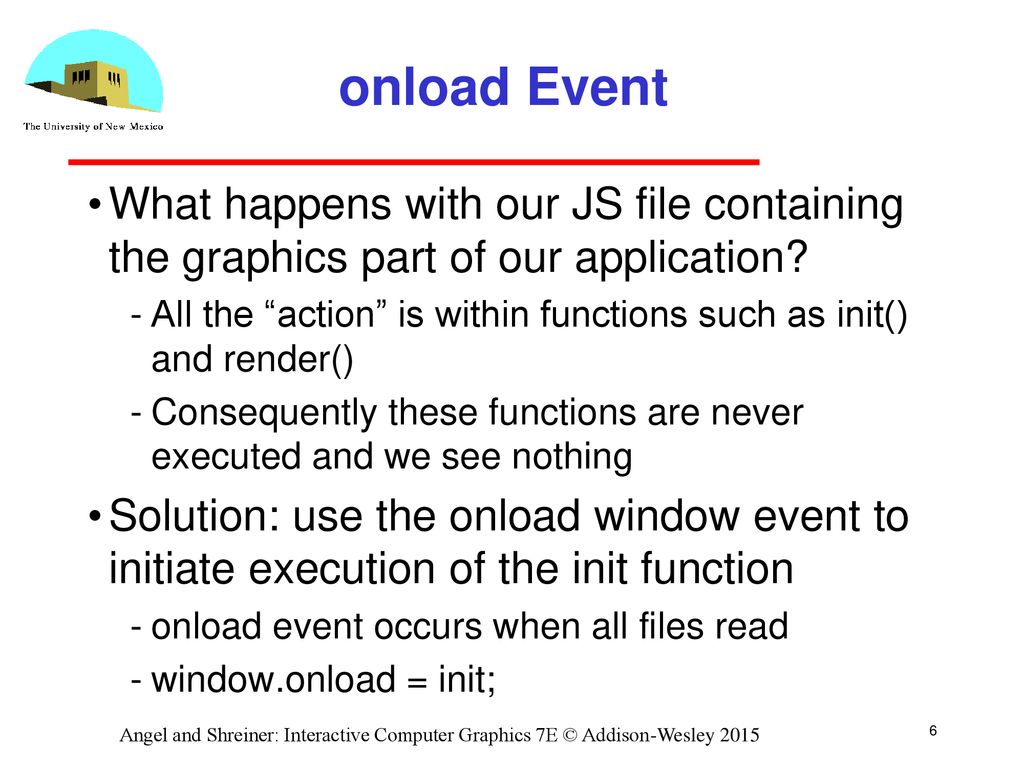 The University of New Mexico

onload Event

• What happens with our JS file containing the graphics part of our application?
- All the “action” is within functions such as init() and render()
- Consequently these functions are never executed and we see nothing

• Solution: use the onload window event to initiate execution of the init function
- onload event occurs when all files read
- window.onload = init;

Angel and Shreiner: Interactive Computer Graphics 7E © Addison-Wesley 2015

6